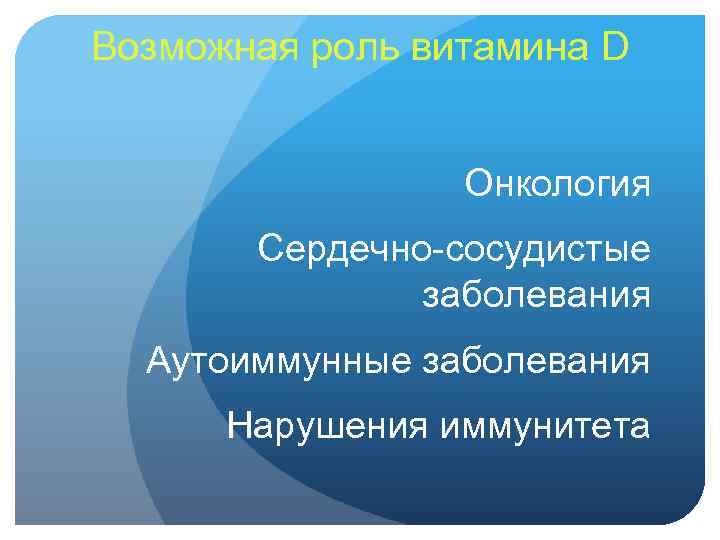 Возможная роль витамина D

Онкология

Сердечно-сосудистые заболевания

Аутоиммунные заболевания

Нарушения иммунитета